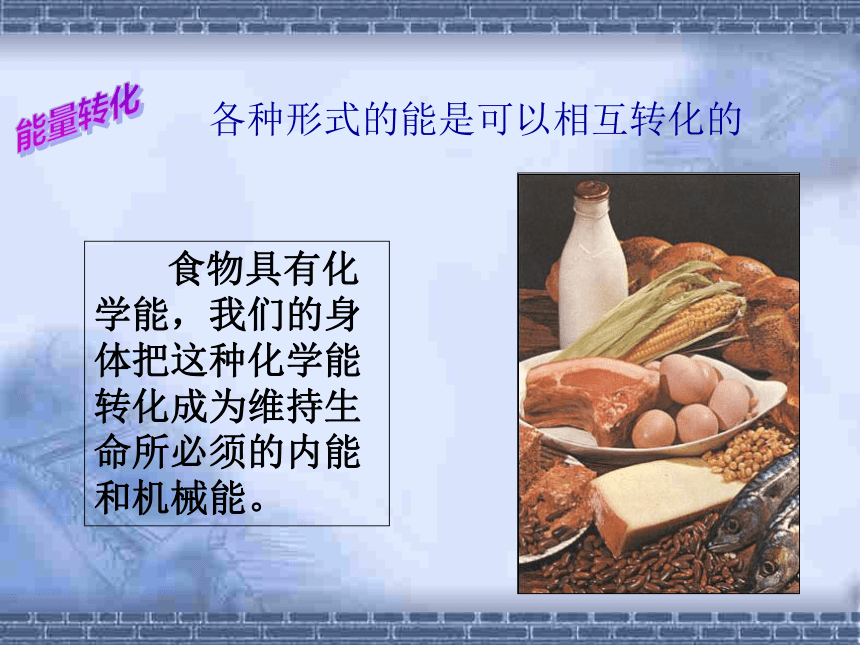 能量转化

各种形式的能是可以相互转化的

食物具有化学能，我们的身体把这种化学能转化成为维持生命所必须的内能和机械能。